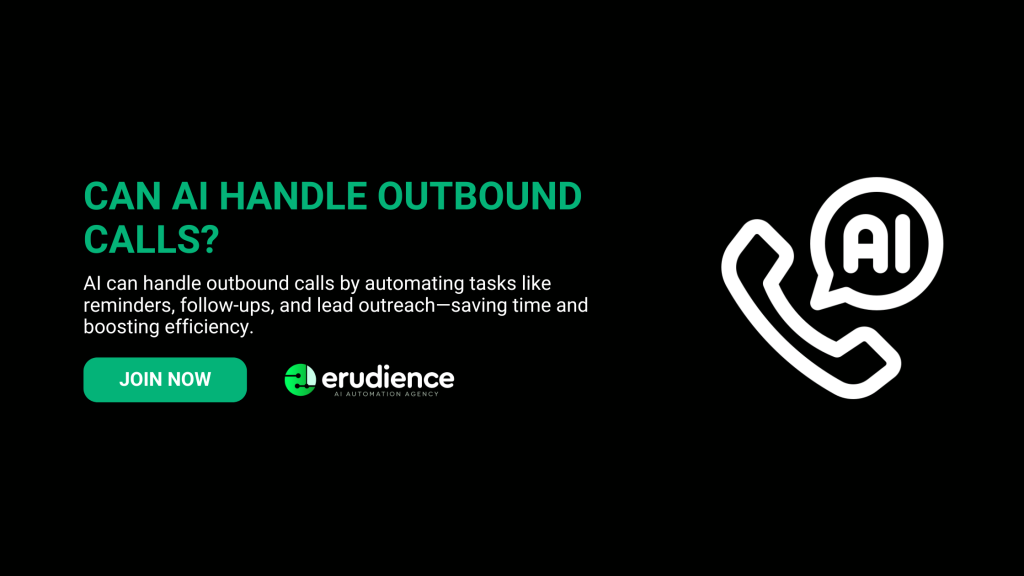 CAN AI HANDLE OUTBOUND CALLS?

AI can handle outbound calls by automating tasks like reminders, follow-ups, and lead outreach—saving time and boosting efficiency.

JOIN NOW

erudience
AI AUTOMATION AGENCY

AI